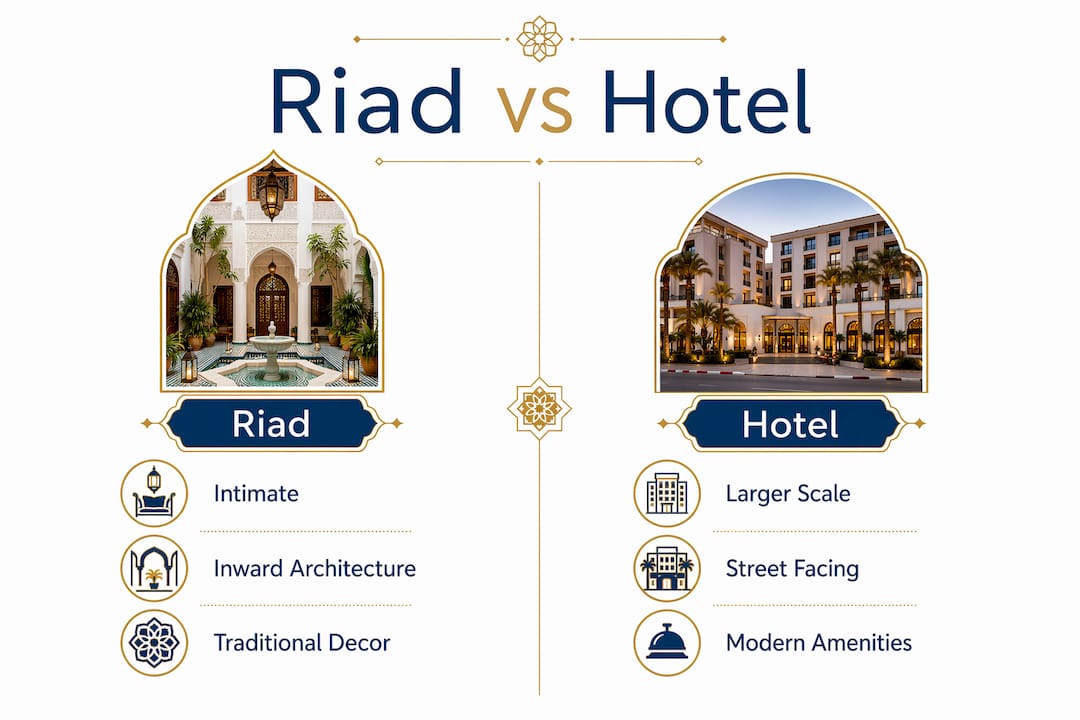 Riad vs Hotel

Riad

Intimate

Inward Architecture

Traditional Decor

Hotel

Larger Scale

Street Facing

Modern Amenities